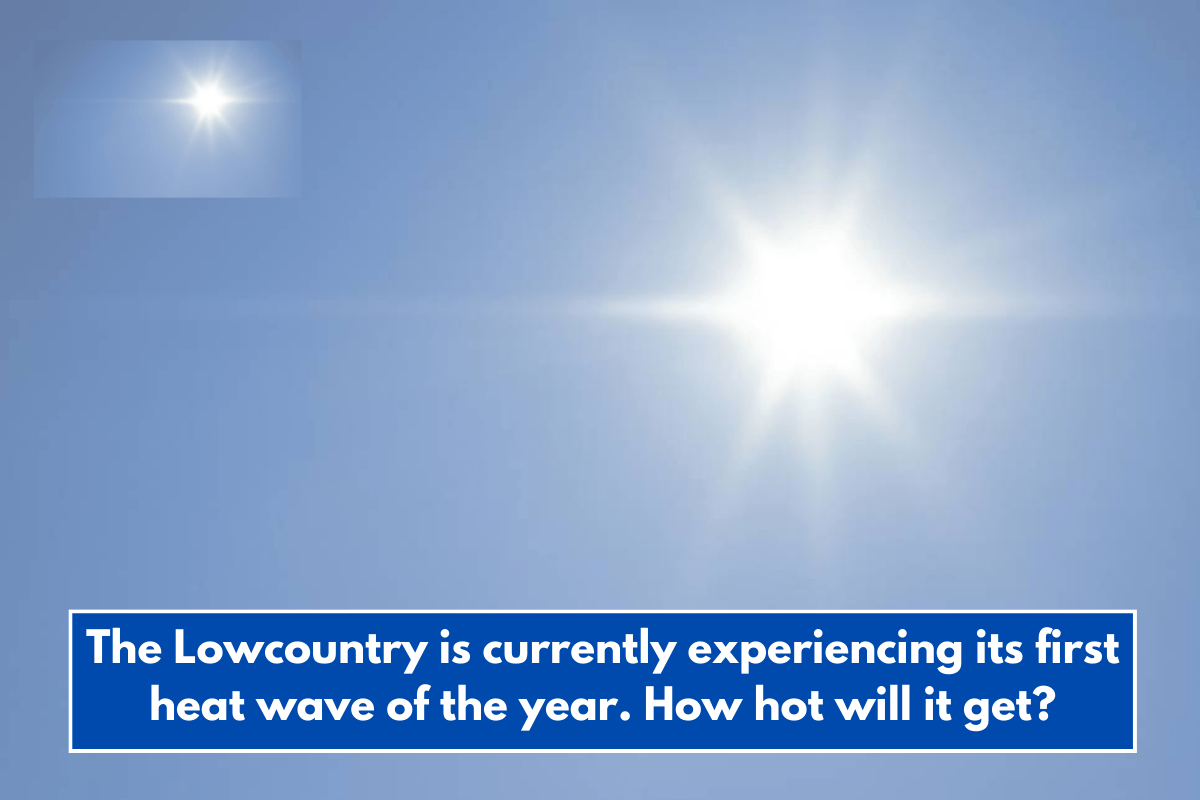 The Lowcountry is currently experiencing its first heat wave of the year. How hot will it get?